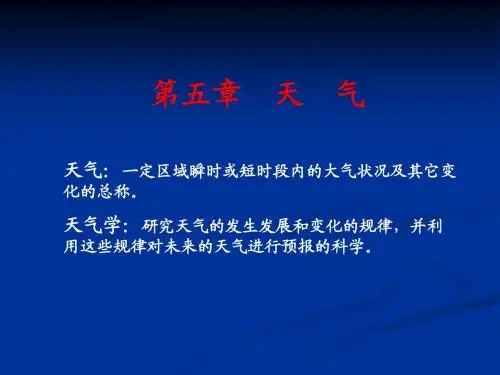 第五章　天　气

天气：一定区域瞬时或短时段内的大气状况及其它变化的总称。

天气学：研究天气的发生发展和变化的规律，并利用这些规律对未来的天气进行预报的科学。